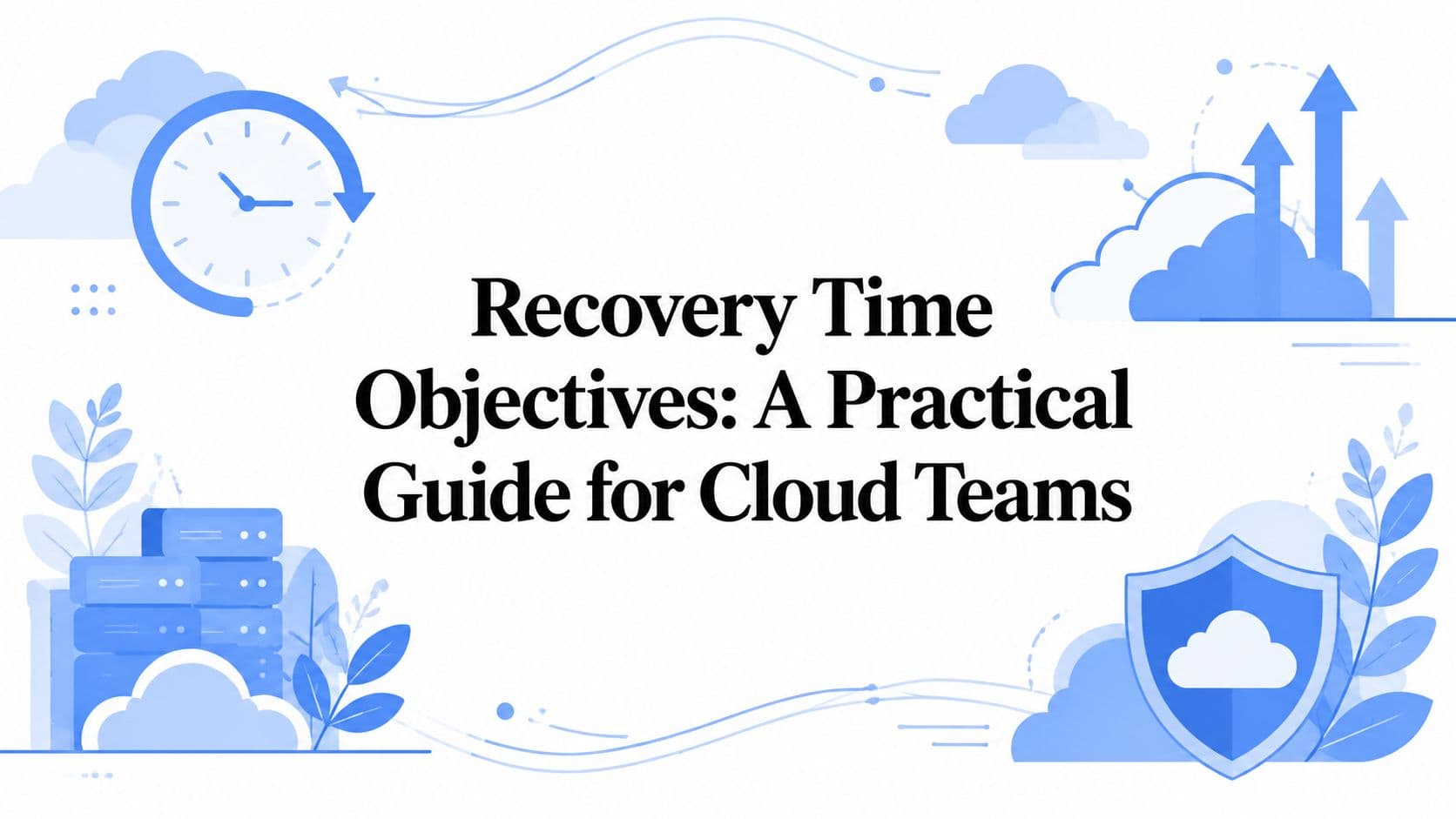 Recovery Time Objectives: A Practical Guide for Cloud Teams